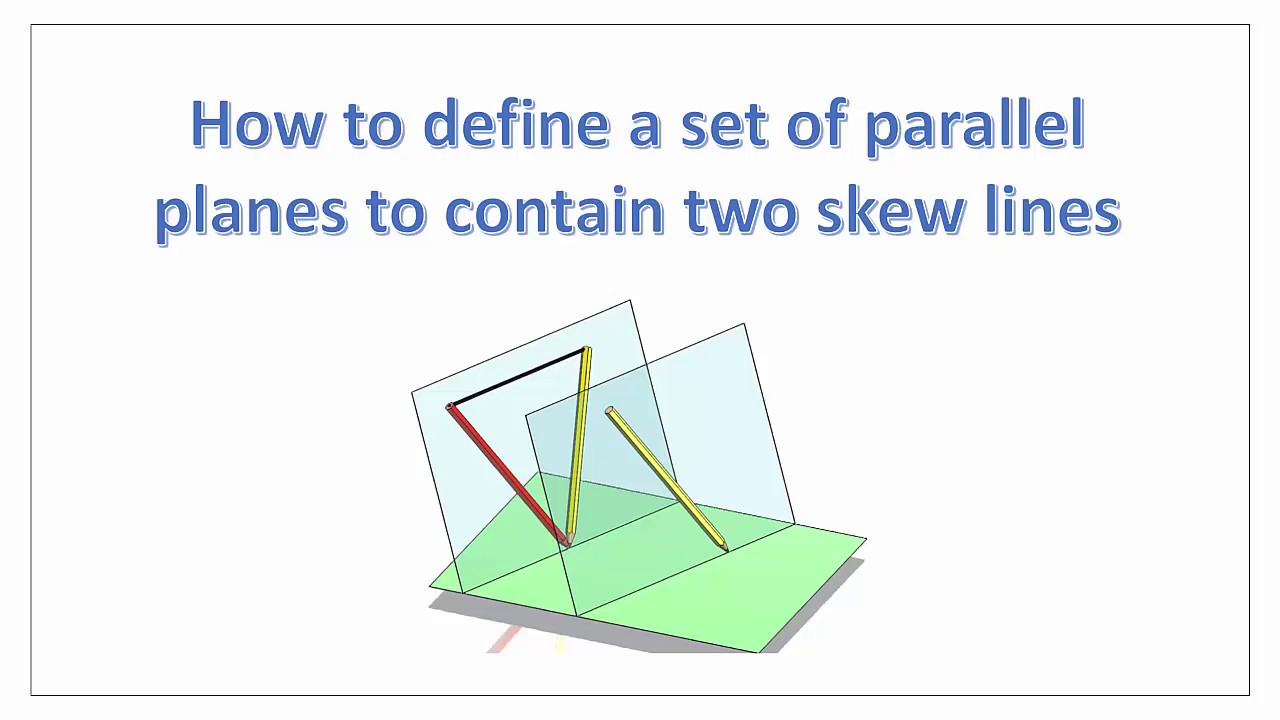 How to define a set of parallel planes to contain two skew lines